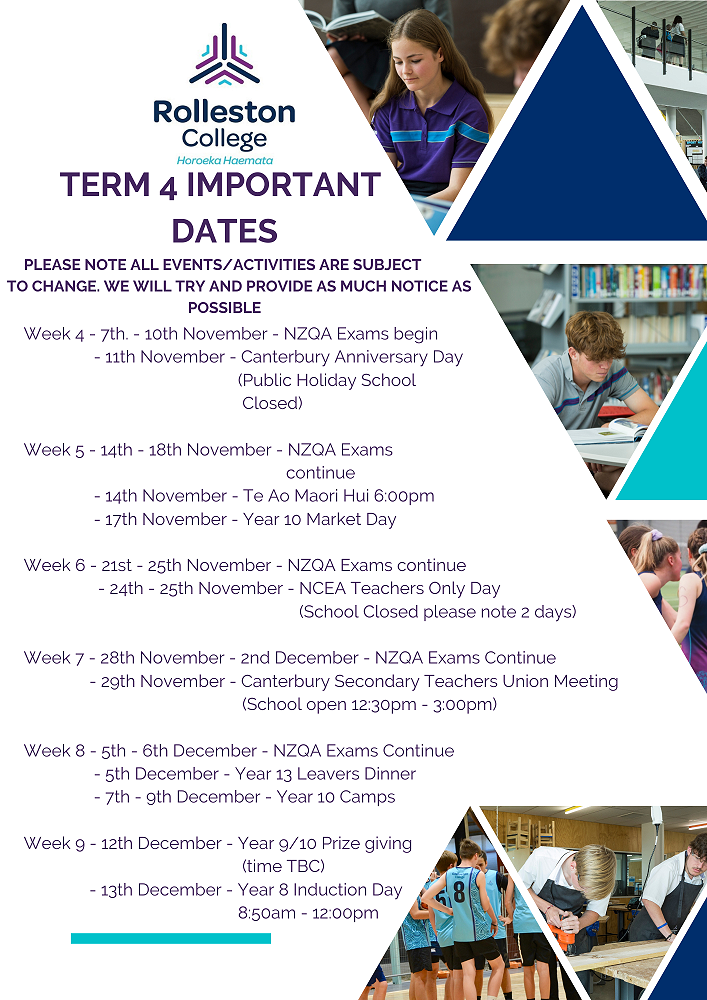 Rolleston College
Horoeka Haemata

TERM 4 IMPORTANT DATES

PLEASE NOTE ALL EVENTS/ACTIVITIES ARE SUBJECT TO CHANGE. WE WILL TRY AND PROVIDE AS MUCH NOTICE AS POSSIBLE

Week 4 - 7th. - 10th November - NZQA Exams begin
- 11th November - Canterbury Anniversary Day (Public Holiday School Closed)

Week 5 - 14th - 18th November - NZQA Exams continue
- 14th November - Te Ao Maori Hui 6:00pm
- 17th November - Year 10 Market Day

Week 6 - 21st - 25th November - NZQA Exams continue
- 24th - 25th November - NCEA Teachers Only Day (School Closed please note 2 days)

Week 7 - 28th November - 2nd December - NZQA Exams Continue
- 29th November - Canterbury Secondary Teachers Union Meeting (School open 12:30pm - 3:00pm)

Week 8 - 5th - 6th December - NZQA Exams Continue
- 5th December - Year 13 Leavers Dinner
- 7th - 9th December - Year 10 Camps

Week 9 - 12th December - Year 9/10 Prize giving (time TBC)
- 13th December - Year 8 Induction Day 8:50am - 12:00pm

8